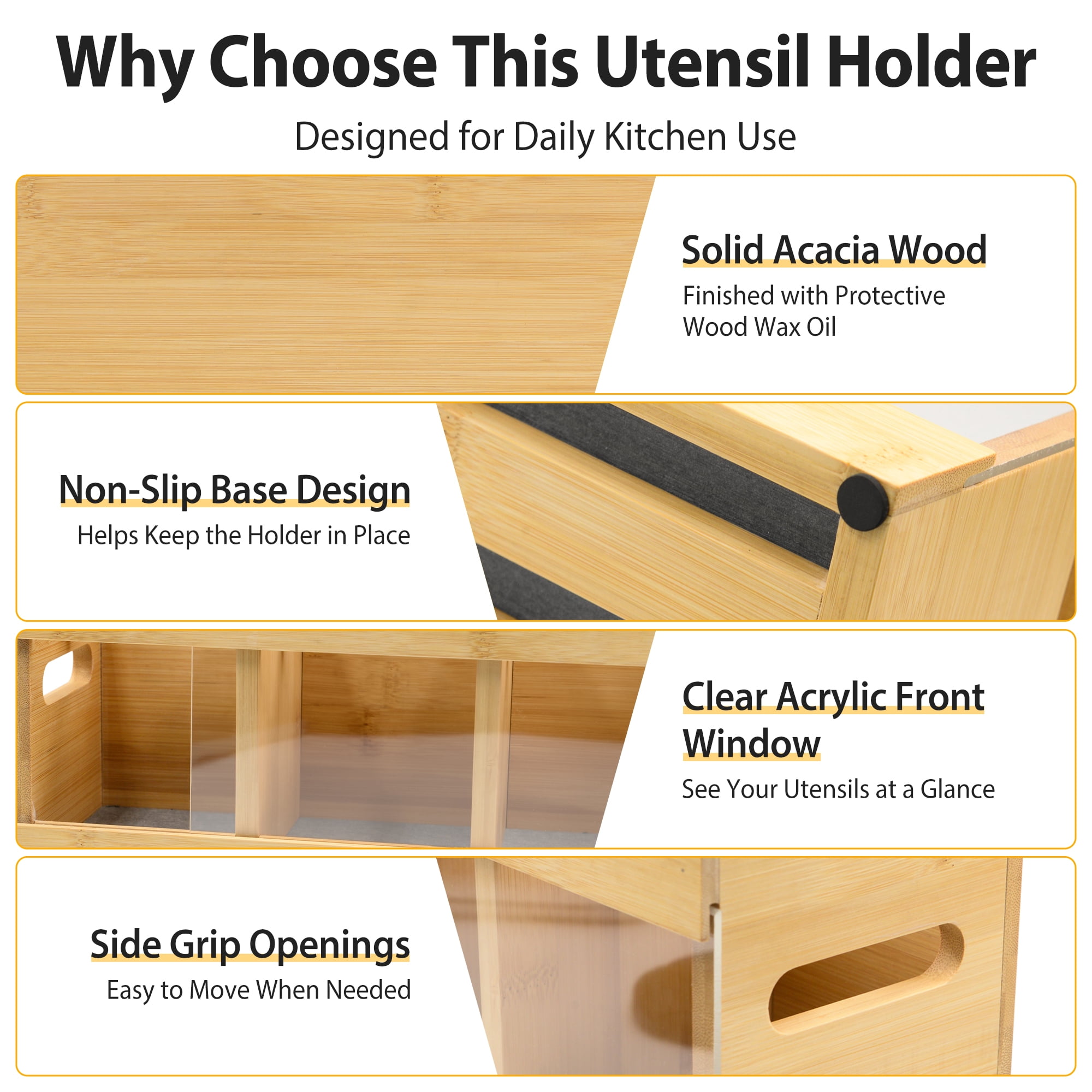 Why Choose This Utensil Holder

Designed for Daily Kitchen Use

Solid Acacia Wood

Finished with Protective Wood Wax Oil

Non-Slip Base Design

Helps Keep the Holder in Place

Clear Acrylic Front Window

See Your Utensils at a Glance

Side Grip Openings

Easy to Move When Needed